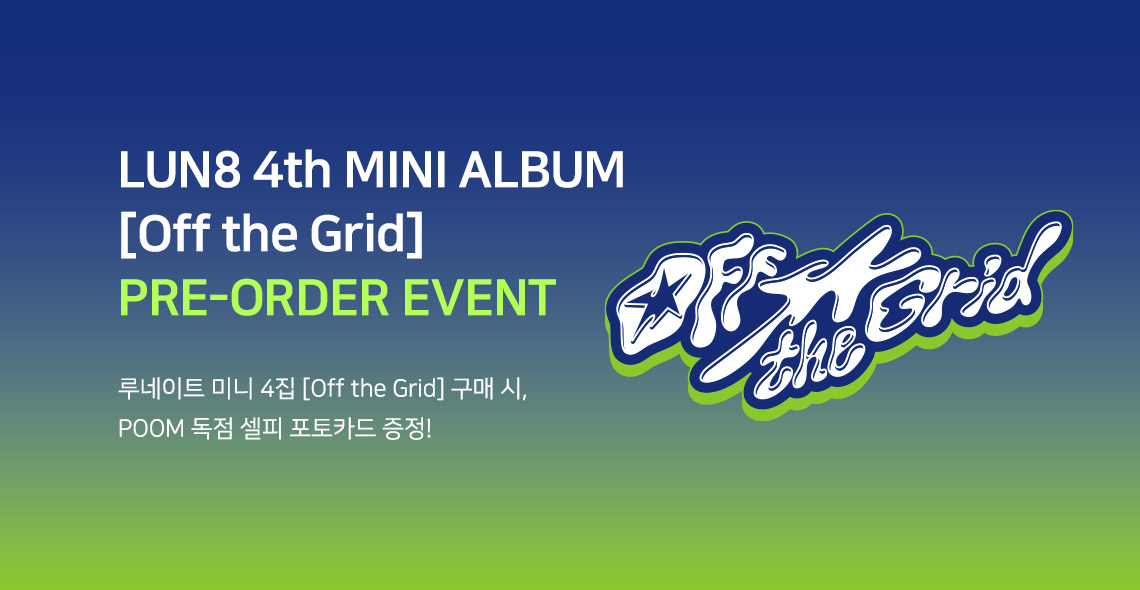 LUN8 4th MINI ALBUM
[Off the Grid]
PRE-ORDER EVENT

루네이트 미니 4집 [Off the Grid] 구매 시,
POOM 독점 셀피 포토카드 증정!

Off the Grid